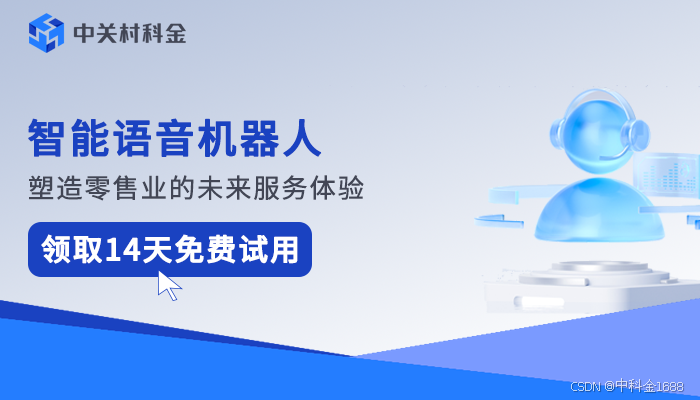 中关村科金

智能语音机器人

塑造零售业的未来服务体验

领取14天免费试用

CSDN @中科金1688